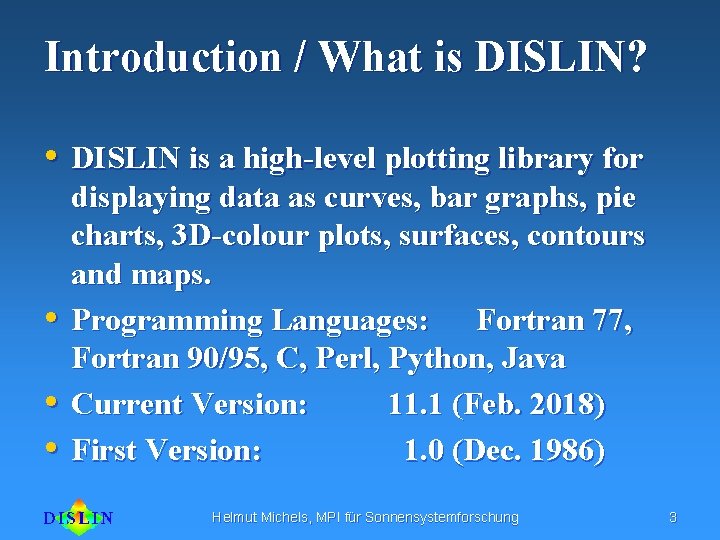 Introduction / What is DISLIN?

• DISLIN is a high-level plotting library for displaying data as curves, bar graphs, pie charts, 3D-colour plots, surfaces, contours and maps.

• Programming Languages: Fortran 77, Fortran 90/95, C, Perl, Python, Java

• Current Version: 11.1 (Feb. 2018)

• First Version: 1.0 (Dec. 1986)

DISLIN

Helmut Michels, MPI für Sonnensystemforschung

3